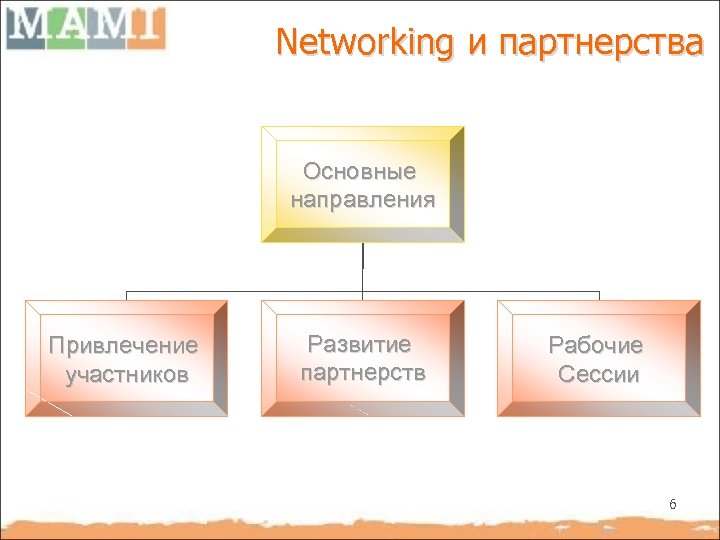 MAMI

Networking и партнерства

Основные направления

Привлечение участников

Развитие партнерств

Рабочие Сессии

6